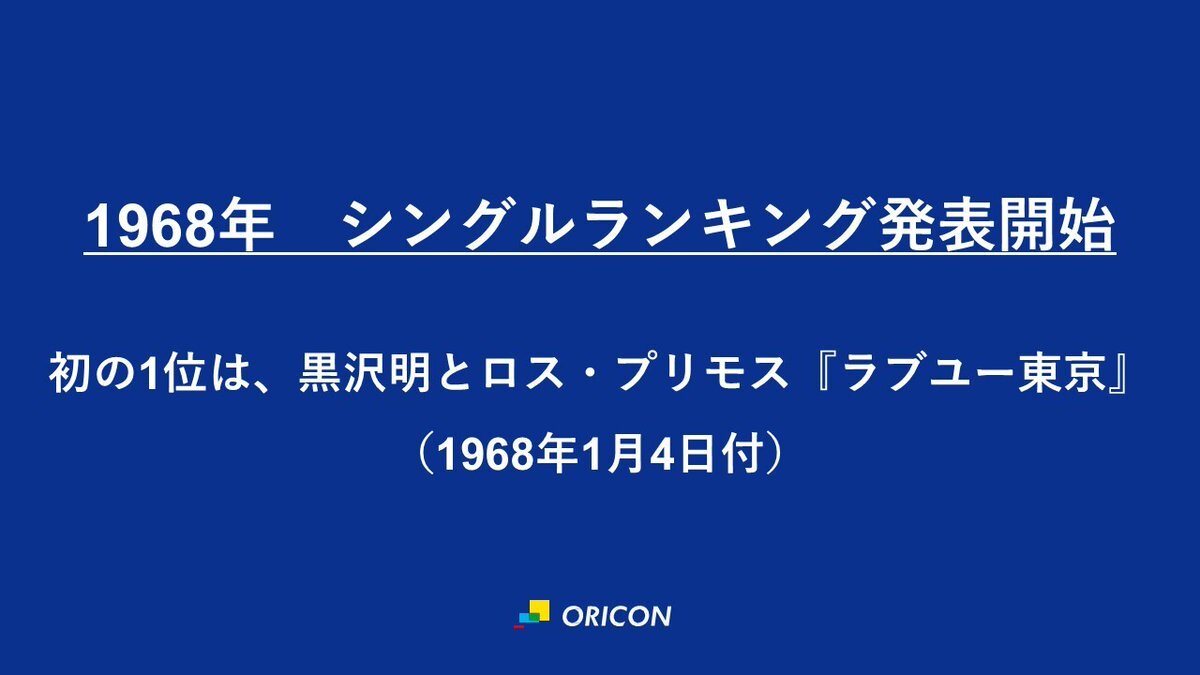 1968年　シングルランキング発表開始

初の1位は、黒沢明とロス・プリモス『ラブユー東京』

（1968年1月4日付）

ORICON